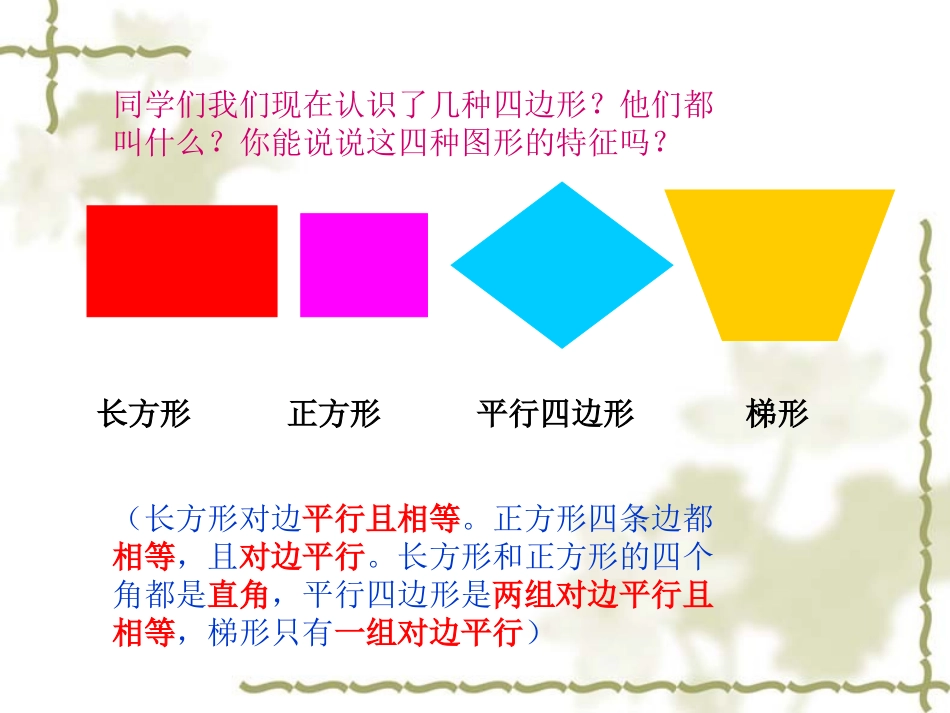 同学们我们现在认识了几种四边形？他们都叫什么？你能说说这四种图形的特征吗？

长方形　　正方形　　平行四边形　　梯形

（长方形对边平行且相等。正方形四条边都相等，且对边平行。长方形和正方形的四个角都是直角，平行四边形是两组对边平行且相等，梯形只有一组对边平行）